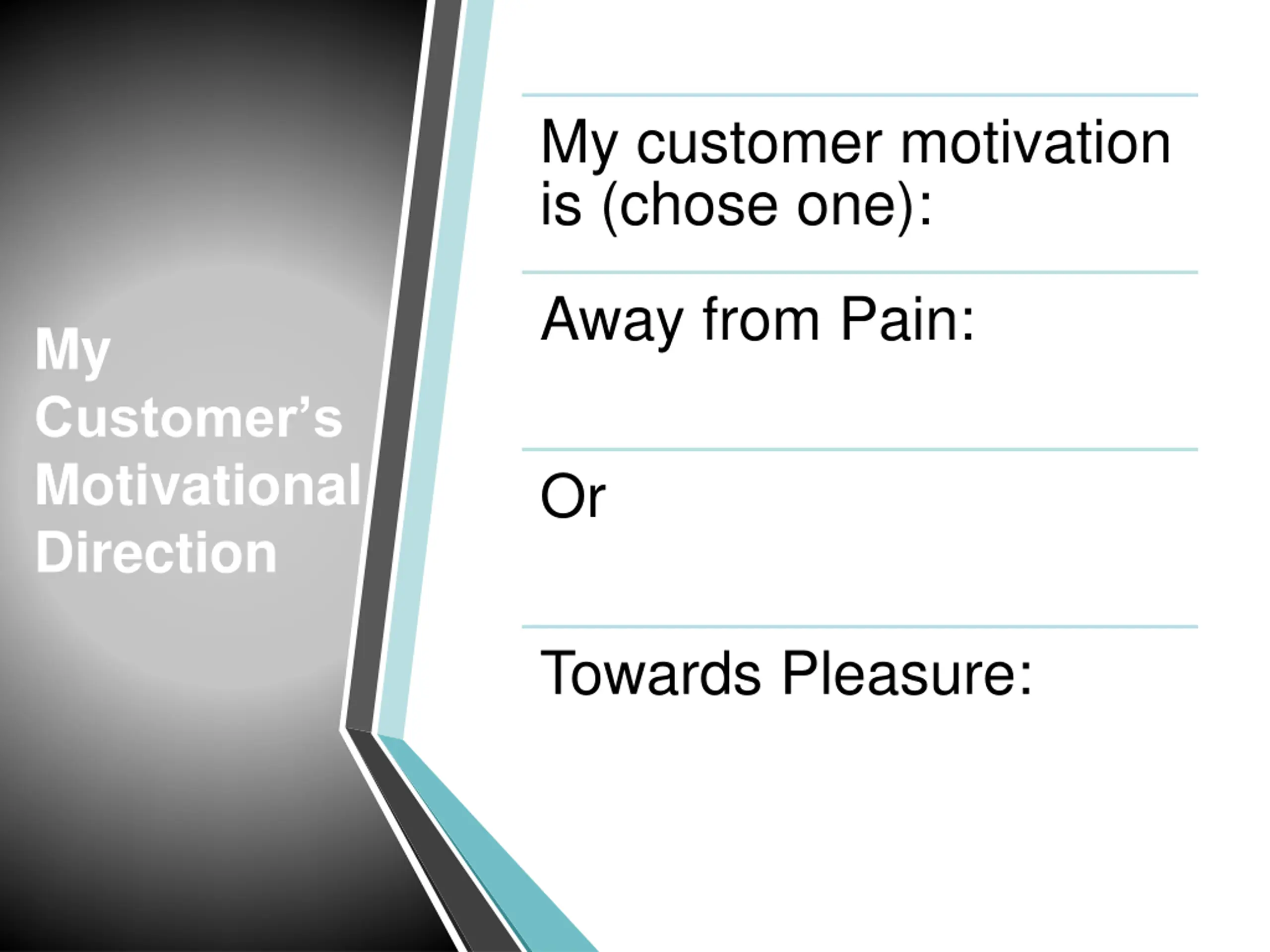 My Customer’s Motivational Direction

My customer motivation is (chose one):

Away from Pain:

Or

Towards Pleasure: